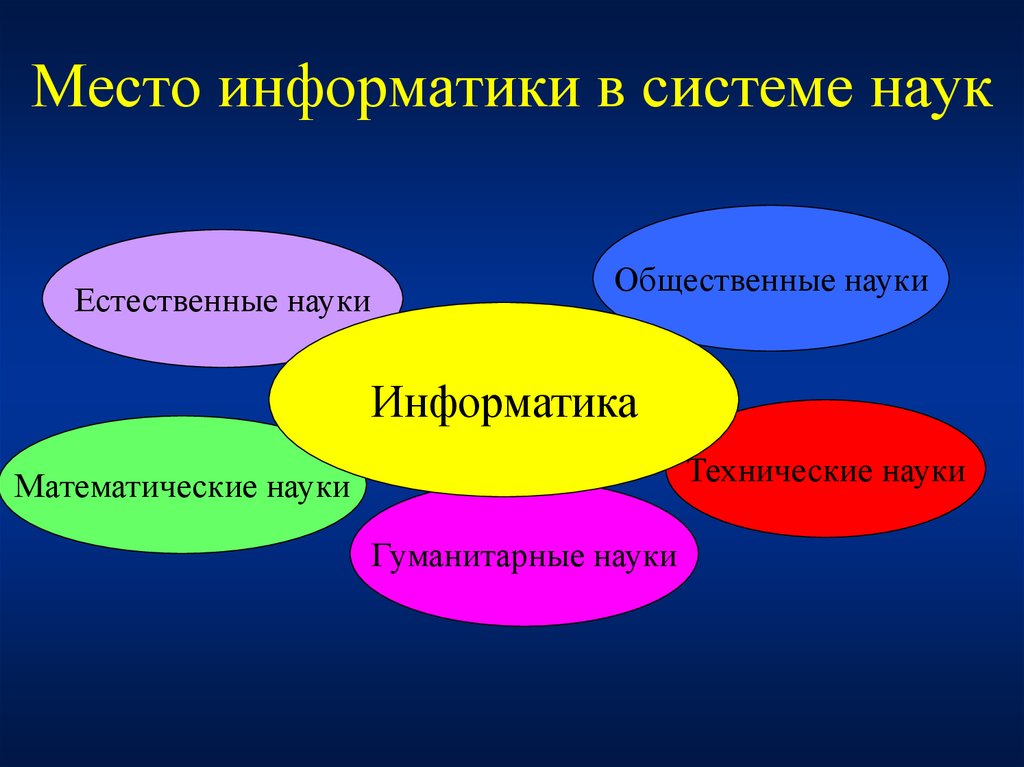 Место информатики в системе наук

Естественные науки

Общественные науки

Информатика

Математические науки

Технические науки

Гуманитарные науки